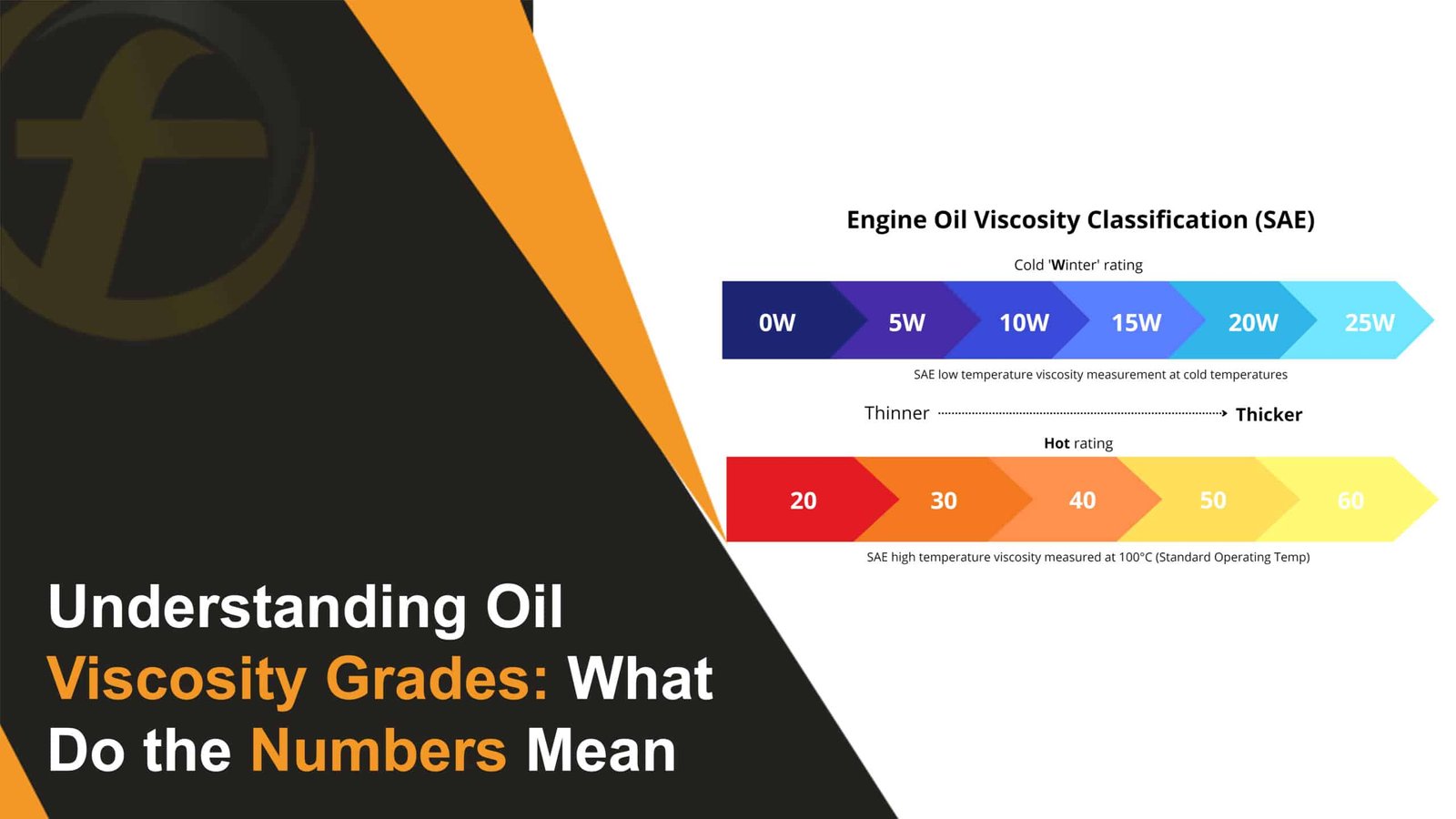 Engine Oil Viscosity Classification (SAE)

Cold 'Winter' rating

0W 5W 10W 15W 20W 25W

SAE low temperature viscosity measurement at cold temperatures

Thinner Thicker

Hot rating

20 30 40 50 60

SAE high temperature viscosity measured at 100°C (Standard Operating Temp)

Understanding Oil Viscosity Grades: What Do the Numbers Mean